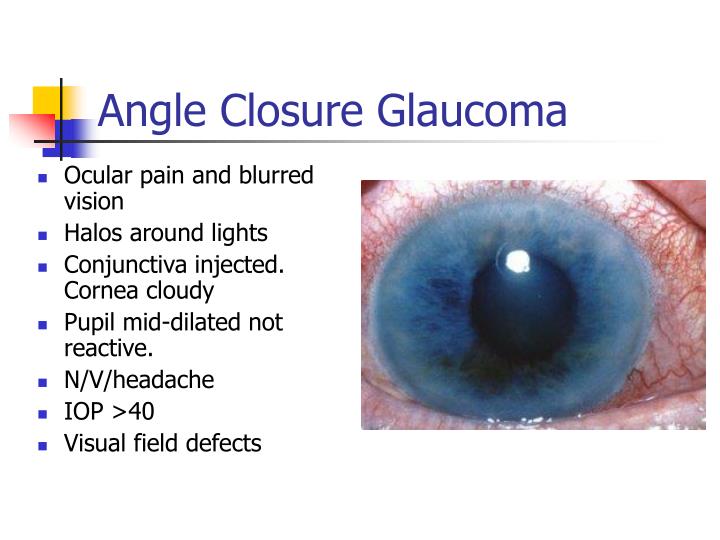 Angle Closure Glaucoma

- Ocular pain and blurred vision
- Halos around lights
- Conjunctiva injected. Cornea cloudy
- Pupil mid-dilated not reactive.
- N/V/headache
- IOP >40
- Visual field defects